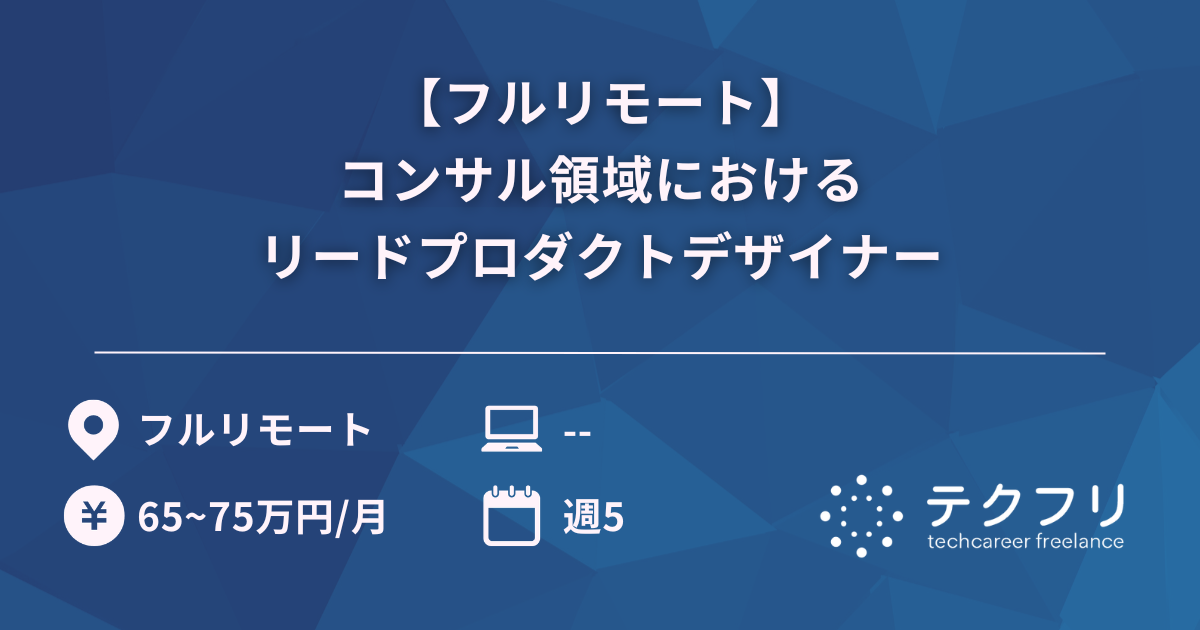 【フルリモート】
コンサル領域における
リードプロダクトデザイナー

フルリモート

65~75万円/月

--

週5

テクフリ
techcareer freelance